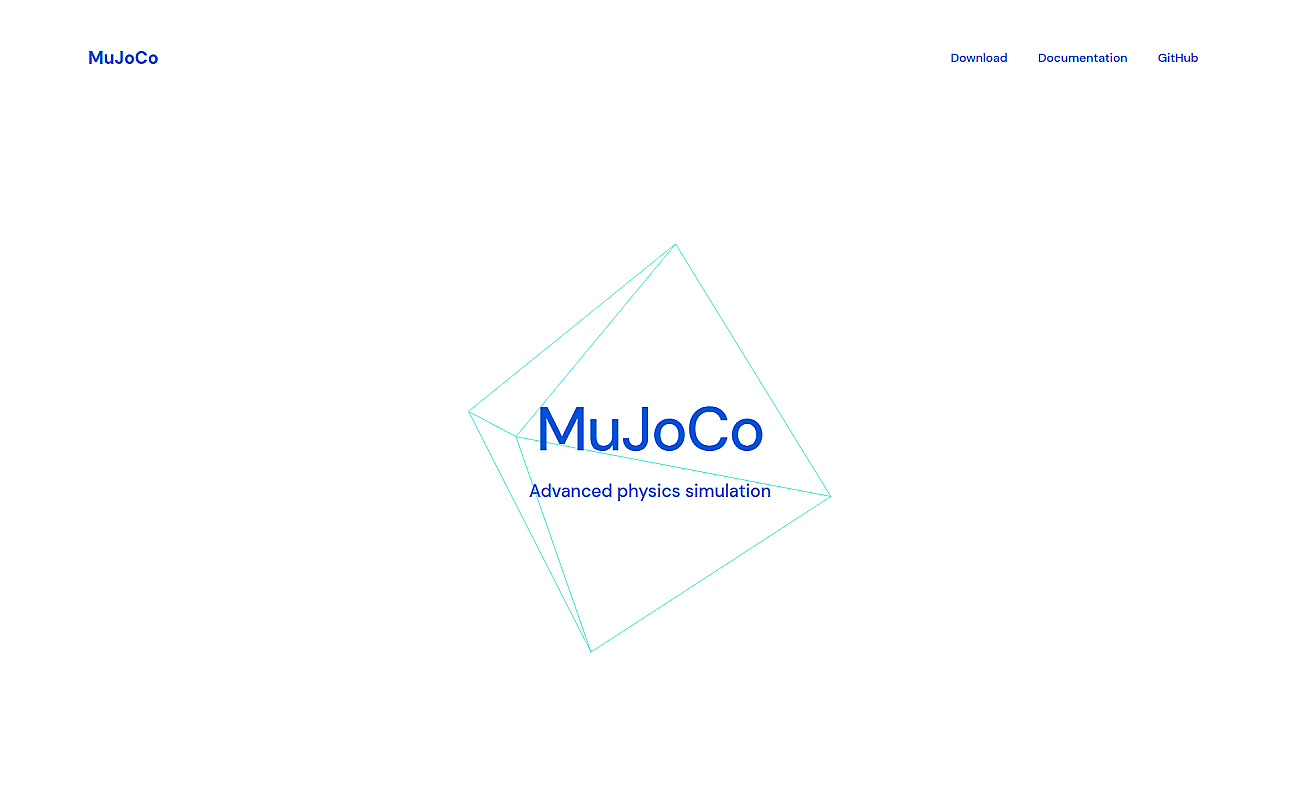 MuJoCo

Download Documentation GitHub

MuJoCo

Advanced physics simulation